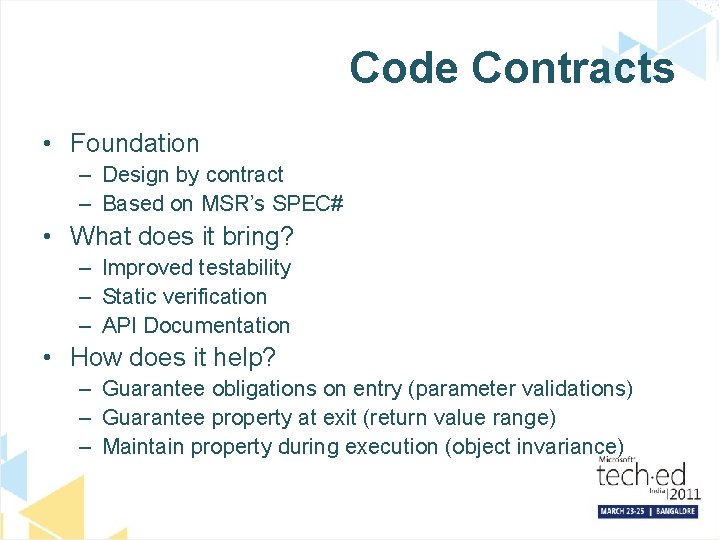 Code Contracts

• Foundation
– Design by contract
– Based on MSR's SPEC#
• What does it bring?
– Improved testability
– Static verification
– API Documentation
• How does it help?
– Guarantee obligations on entry (parameter validations)
– Guarantee property at exit (return value range)
– Maintain property during execution (object invariance)

Microsoft tech·ed India 2011
MARCH 23-25 | BANGALORE